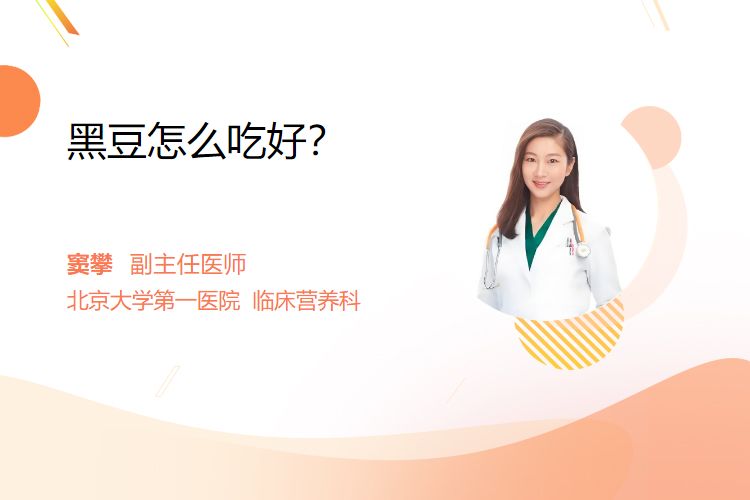 黑豆怎么吃好？

窦攀　副主任医师
北京大学第一医院　临床营养科